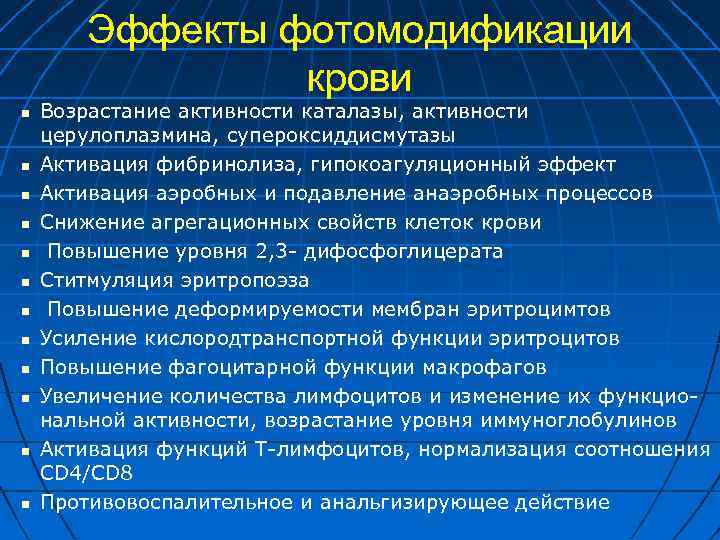 Эффекты фотомодификации крови

- Возрастание активности каталазы, активности церулоплазмина, супероксиддисмутазы
- Активация фибринолиза, гипокоагуляционный эффект
- Активация аэробных и подавление анаэробных процессов
- Снижение агрегационных свойств клеток крови
- Повышение уровня 2,3- дифосфоглицерата
- Ститмуляция эритропоэза
- Повышение деформируемости мембран эритроцимтов
- Усиление кислородтранспортной функции эритроцитов
- Повышение фагоцитарной функции макрофагов
- Увеличение количества лимфоцитов и изменение их функциональной активности, возрастание уровня иммуноглобулинов
- Активация функций Т-лимфоцитов, нормализация соотношения CD4/CD8
- Противовоспалительное и анальгизирующее действие